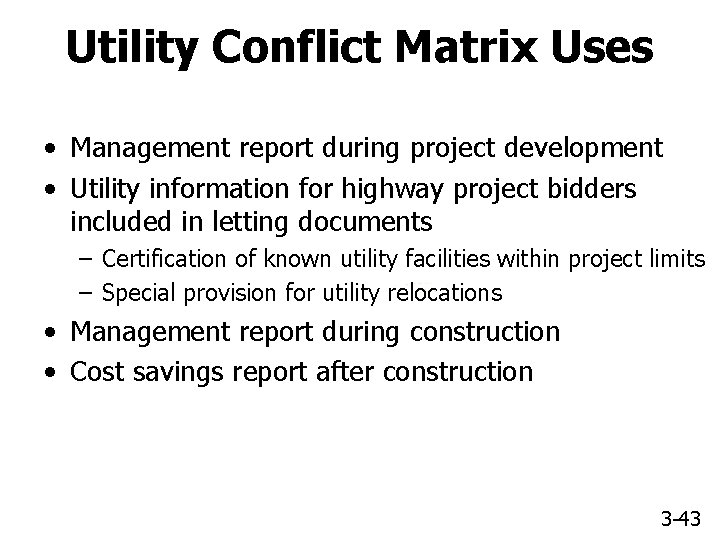 Utility Conflict Matrix Uses

• Management report during project development
• Utility information for highway project bidders included in letting documents
– Certification of known utility facilities within project limits
– Special provision for utility relocations
• Management report during construction
• Cost savings report after construction

3-43